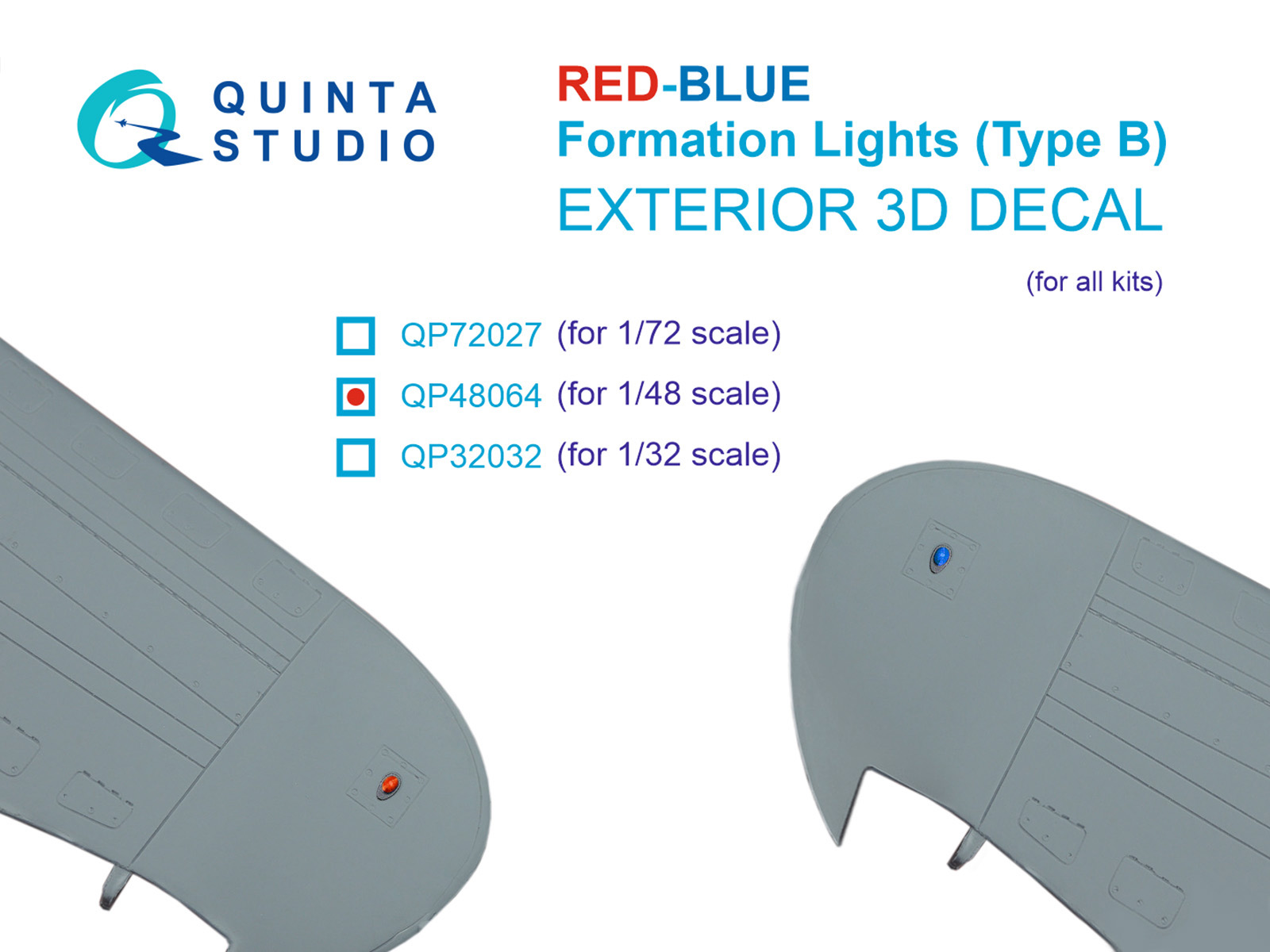 QUINTA STUDIO

RED-BLUE
Formation Lights (Type B)
EXTERIOR 3D DECAL

(for all kits)

QP72027 (for 1/72 scale)
QP48064 (for 1/48 scale)
QP32032 (for 1/32 scale)